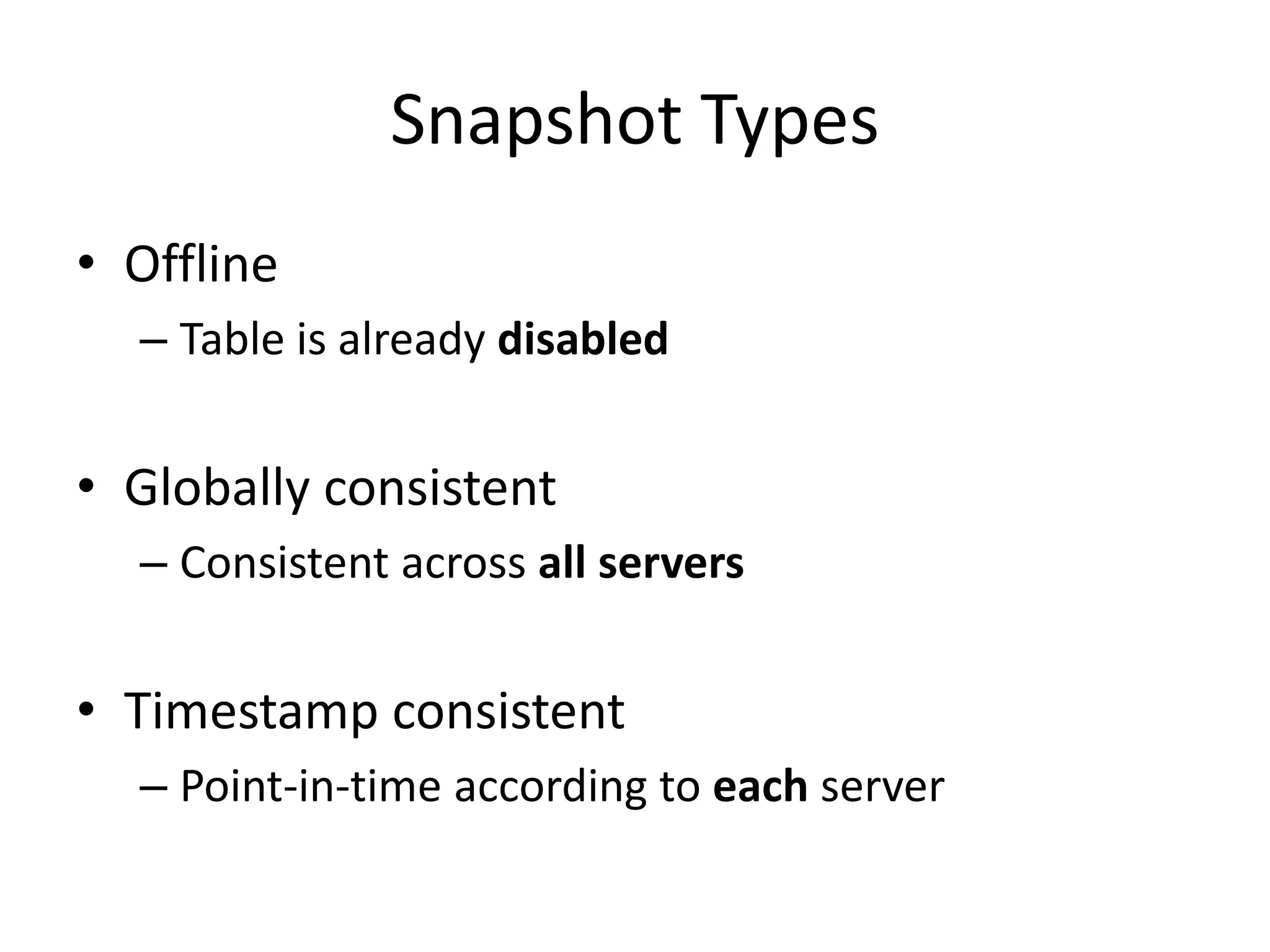 Snapshot Types

• Offline
– Table is already disabled

• Globally consistent
– Consistent across all servers

• Timestamp consistent
– Point-in-time according to each server